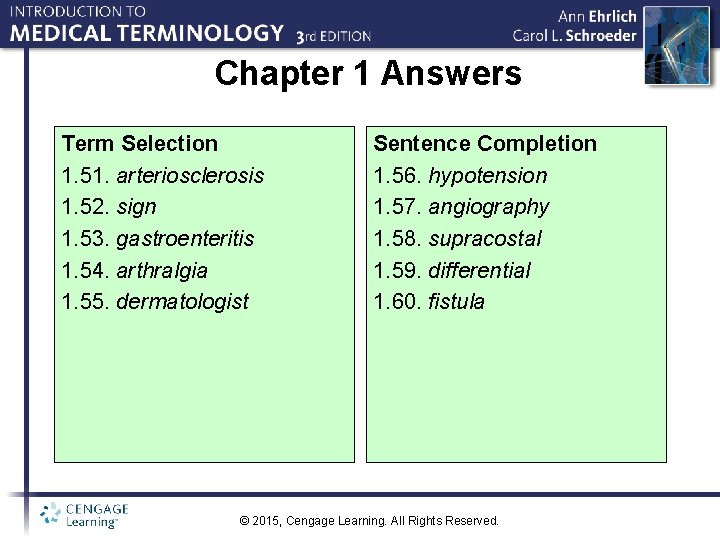 INTRODUCTION TO
MEDICAL TERMINOLOGY 3rd EDITION

Ann Ehrlich
Carol L. Schroeder

Chapter 1 Answers

Term Selection
1.51. arteriosclerosis
1.52. sign
1.53. gastroenteritis
1.54. arthralgia
1.55. dermatologist

Sentence Completion
1.56. hypotension
1.57. angiography
1.58. supracostal
1.59. differential
1.60. fistula

CENGAGE Learning™

© 2015, Cengage Learning. All Rights Reserved.